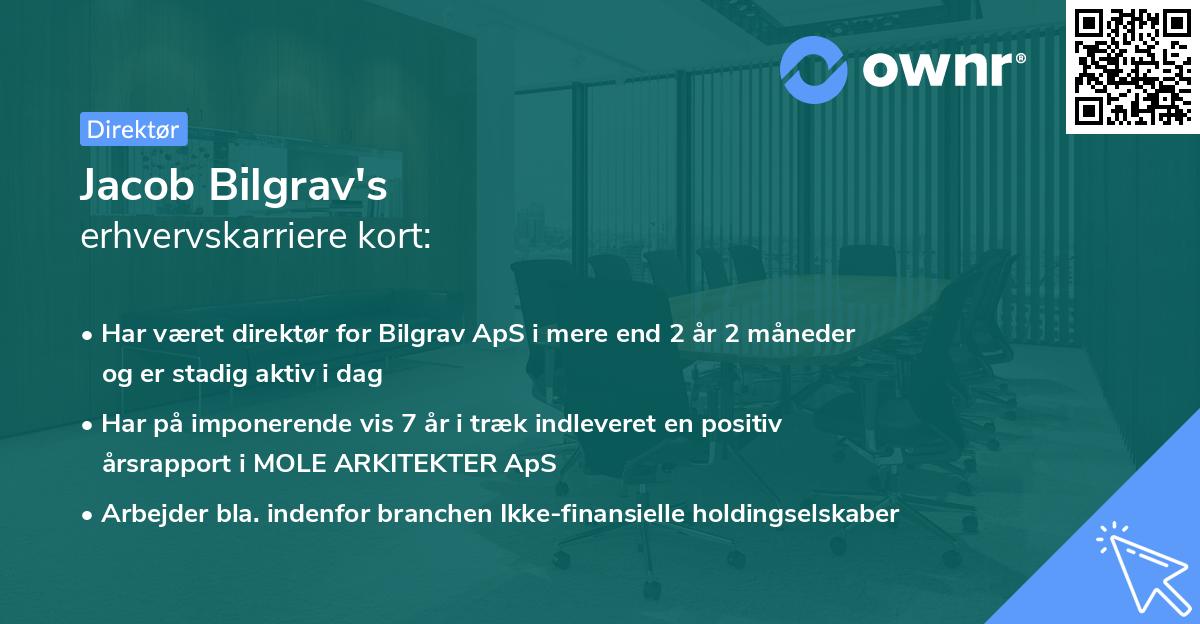 ownr®

Direktør

Jacob Bilgrav's
erhvervskarriere kort:

• Har været direktør for Bilgrav ApS i mere end 2 år 2 måneder og er stadig aktiv i dag

• Har på imponerende vis 7 år i træk indleveret en positiv årsrapport i MOLE ARKITEKTER ApS

• Arbejder bla. indenfor branchen Ikke-finansielle holdingselskaber